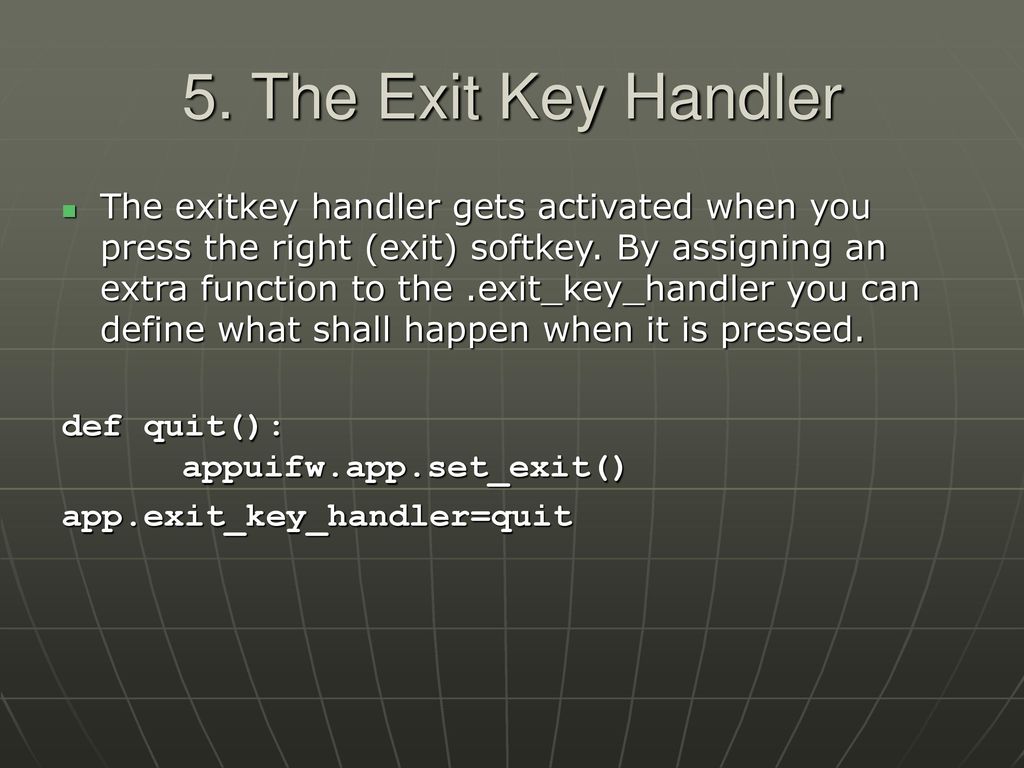 5. The Exit Key Handler

The exitkey handler gets activated when you press the right (exit) softkey. By assigning an extra function to the .exit_key_handler you can define what shall happen when it is pressed.

def quit():
        appuifw.app.set_exit()
app.exit_key_handler=quit